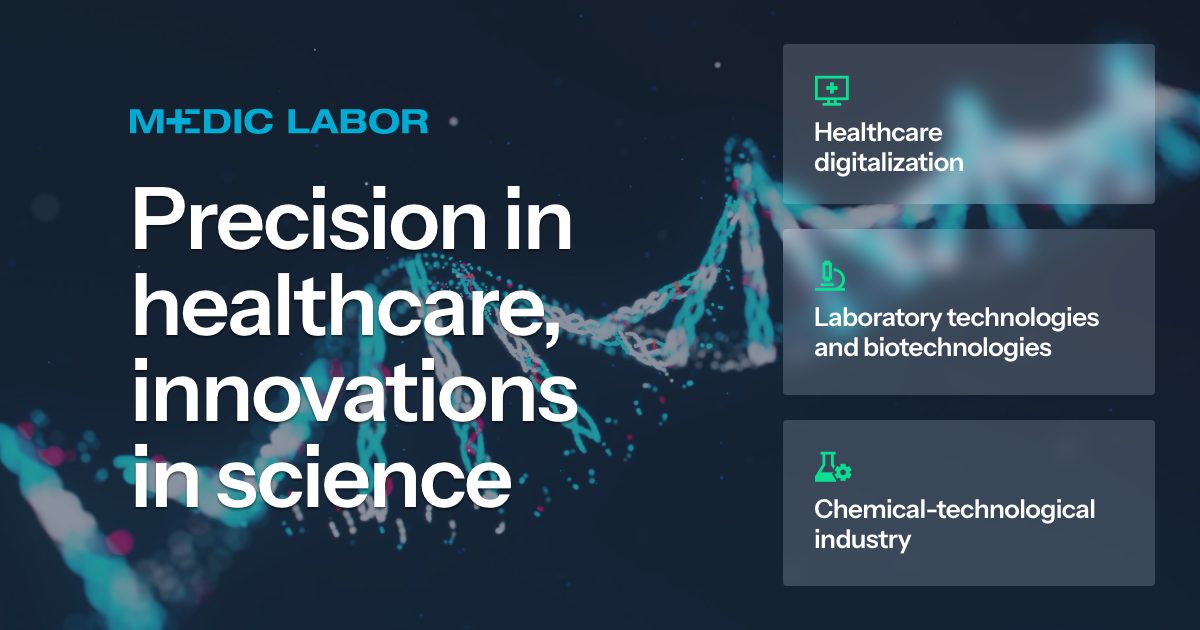 MEDIC LABOR

Precision in healthcare, innovations in science

Healthcare digitalization

Laboratory technologies and biotechnologies

Chemical-technological industry